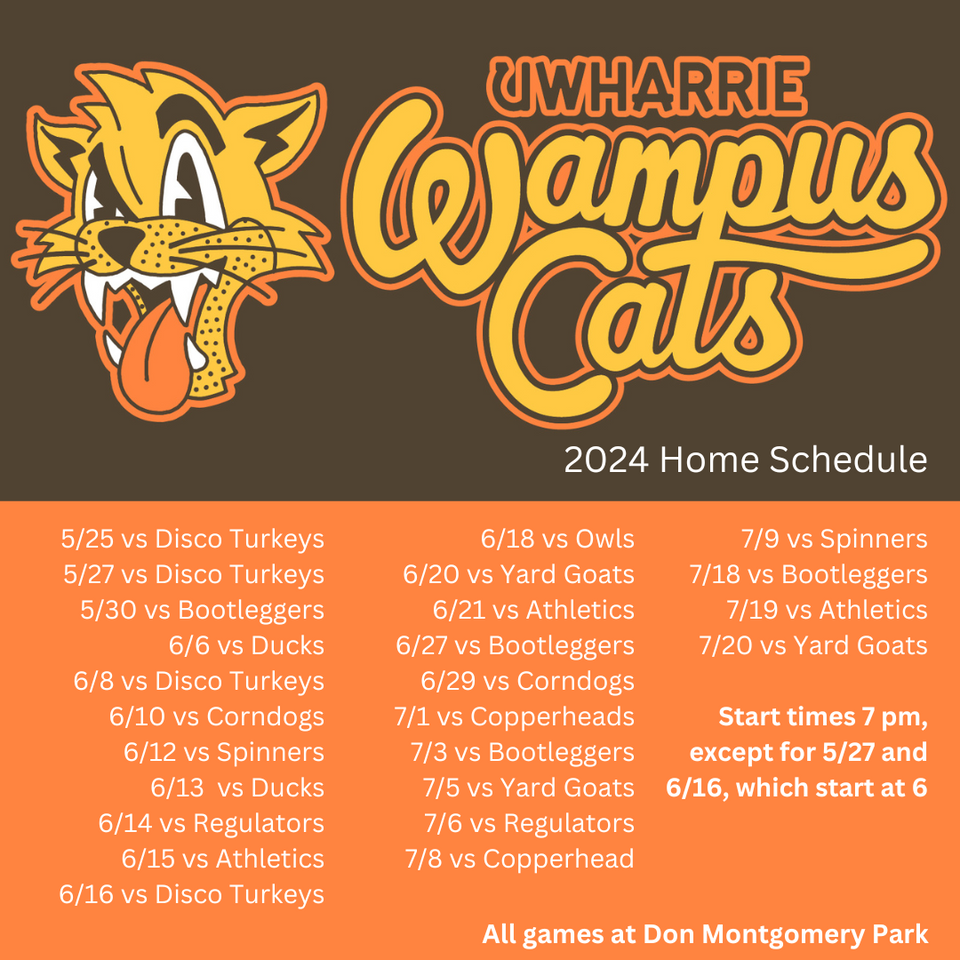 UWHARRIE
Wampus Cats

2024 Home Schedule

5/25 vs Disco Turkeys
5/27 vs Disco Turkeys
5/30 vs Bootleggers
6/6 vs Ducks
6/8 vs Disco Turkeys
6/10 vs Corndogs
6/12 vs Spinners
6/13 vs Ducks
6/14 vs Regulators
6/15 vs Athletics
6/16 vs Disco Turkeys

6/18 vs Owls
6/20 vs Yard Goats
6/21 vs Athletics
6/27 vs Bootleggers
6/29 vs Corndogs
7/1 vs Copperheads
7/3 vs Bootleggers
7/5 vs Yard Goats
7/6 vs Regulators
7/8 vs Copperhead

7/9 vs Spinners
7/18 vs Bootleggers
7/19 vs Athletics
7/20 vs Yard Goats

Start times 7 pm, except for 5/27 and 6/16, which start at 6

All games at Don Montgomery Park